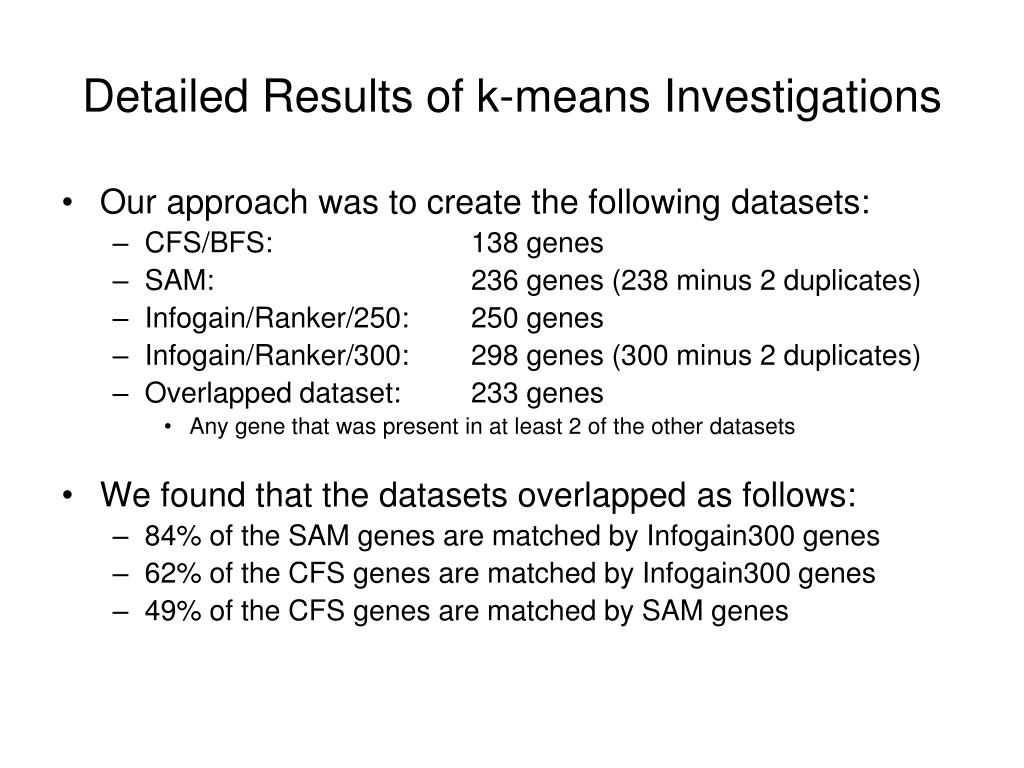 Detailed Results of k-means Investigations

• Our approach was to create the following datasets:
– CFS/BFS: 138 genes
– SAM: 236 genes (238 minus 2 duplicates)
– Infogain/Ranker/250: 250 genes
– Infogain/Ranker/300: 298 genes (300 minus 2 duplicates)
– Overlapped dataset: 233 genes
• Any gene that was present in at least 2 of the other datasets

• We found that the datasets overlapped as follows:
– 84% of the SAM genes are matched by Infogain300 genes
– 62% of the CFS genes are matched by Infogain300 genes
– 49% of the CFS genes are matched by SAM genes